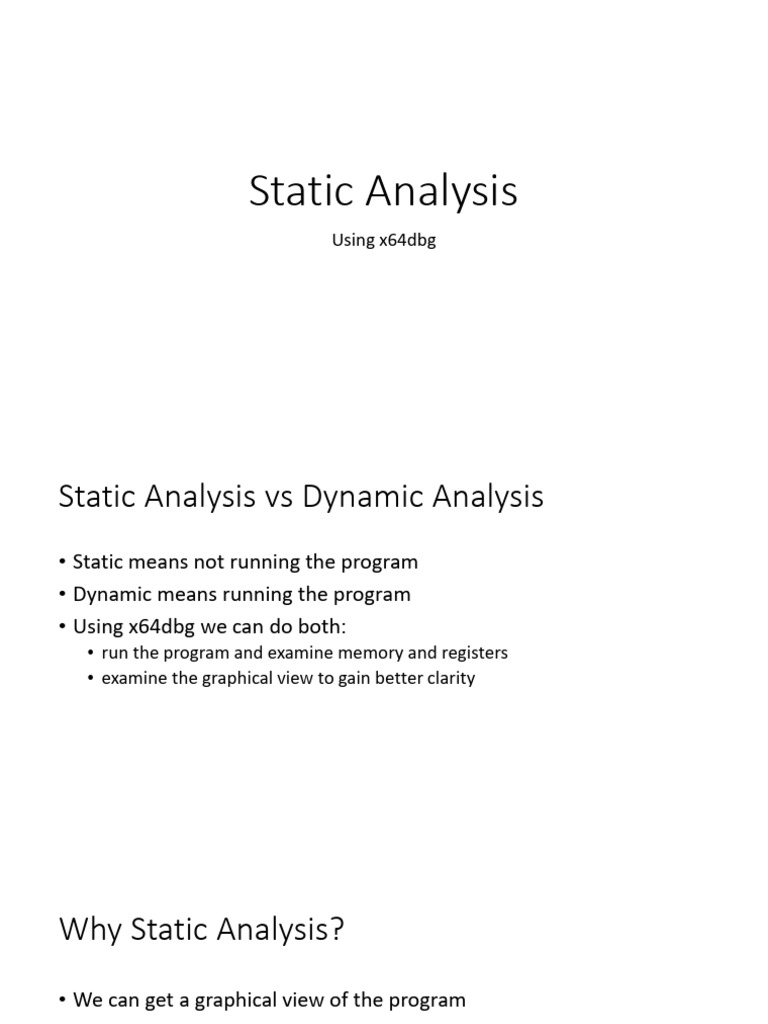 Static Analysis

Using x64dbg

Static Analysis vs Dynamic Analysis

• Static means not running the program
• Dynamic means running the program
• Using x64dbg we can do both:
  • run the program and examine memory and registers
  • examine the graphical view to gain better clarity

Why Static Analysis?

• We can get a graphical view of the program